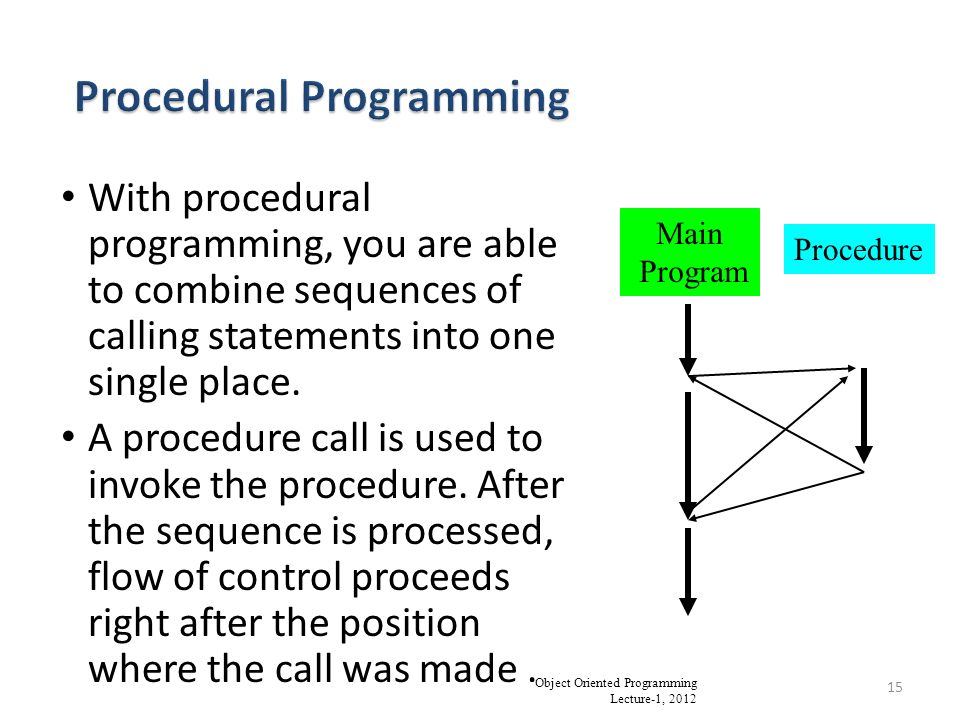 Procedural Programming

• With procedural programming, you are able to combine sequences of calling statements into one single place.

• A procedure call is used to invoke the procedure. After the sequence is processed, flow of control proceeds right after the position where the call was made .

Main Program

Procedure

•Object Oriented Programming Lecture-1, 2012

15